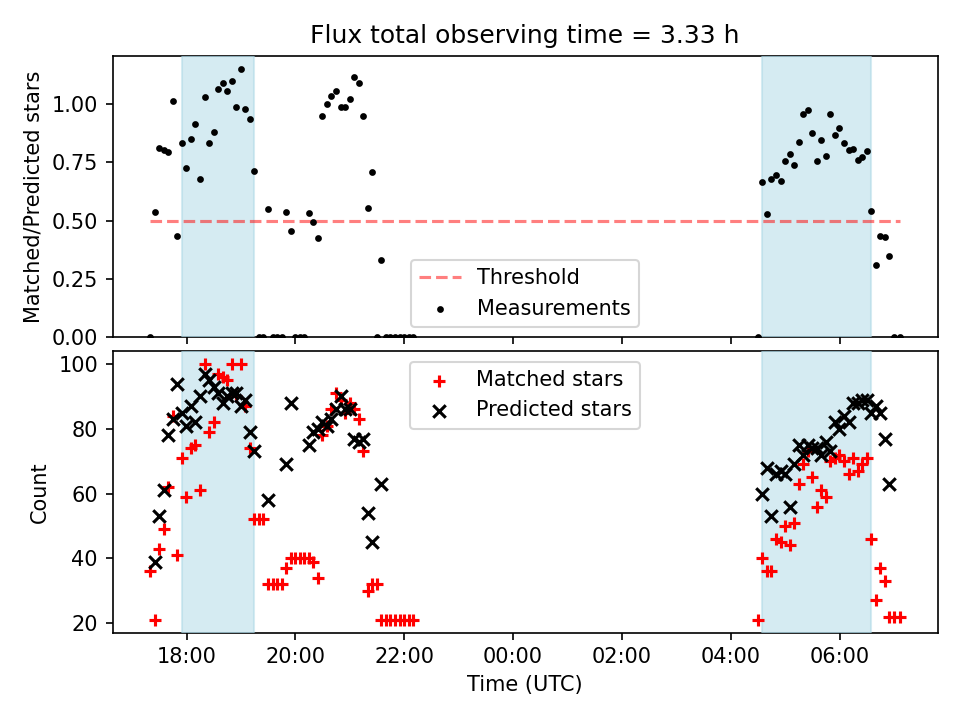 Flux total observing time = 3.33 h

Matched/Predicted stars

1.00
0.75
0.50
0.25
0.00

Threshold
Measurements

Count

100
80
60
40
20

Matched stars
Predicted stars

18:00
20:00
22:00
00:00
02:00
04:00
06:00

Time (UTC)